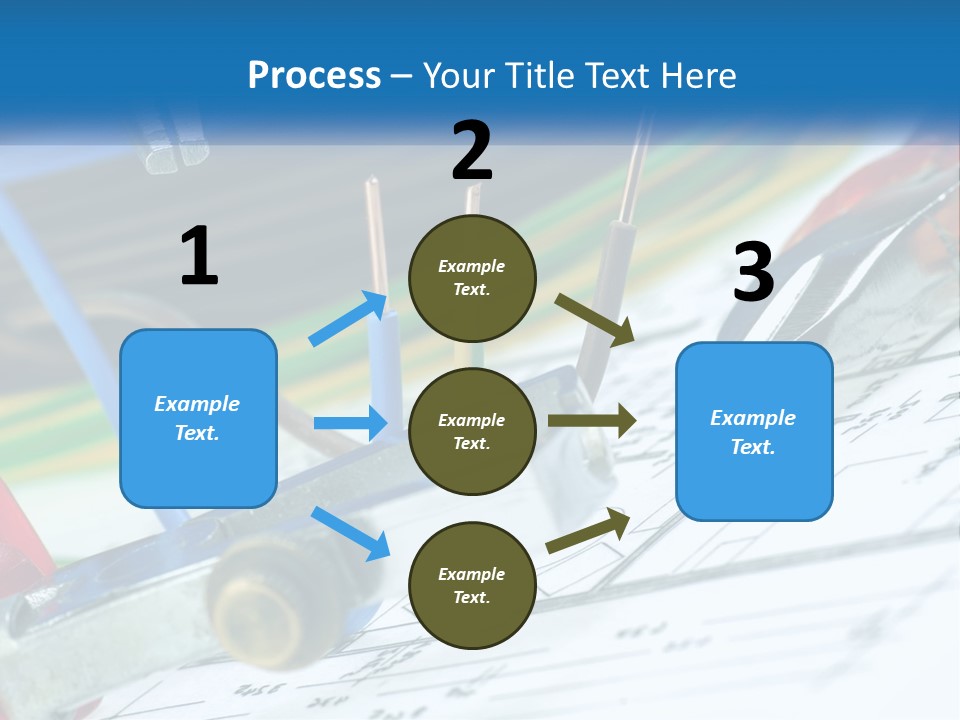 Process – Your Title Text Here

1

Example Text.

2

Example Text.

Example Text.

Example Text.

3

Example Text.